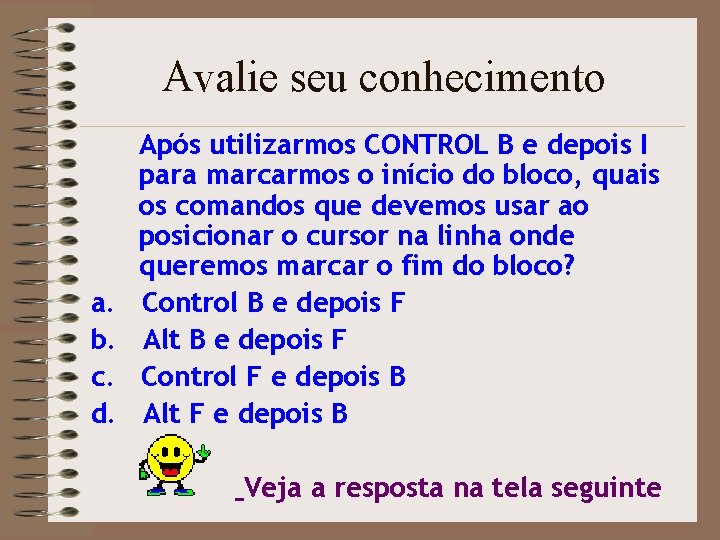 Avalie seu conhecimento

Após utilizarmos CONTROL B e depois I para marcarmos o início do bloco, quais os comandos que devemos usar ao posicionar o cursor na linha onde queremos marcar o fim do bloco?

a. Control B e depois F
b. Alt B e depois F
c. Control F e depois B
d. Alt F e depois B

_Veja a resposta na tela seguinte